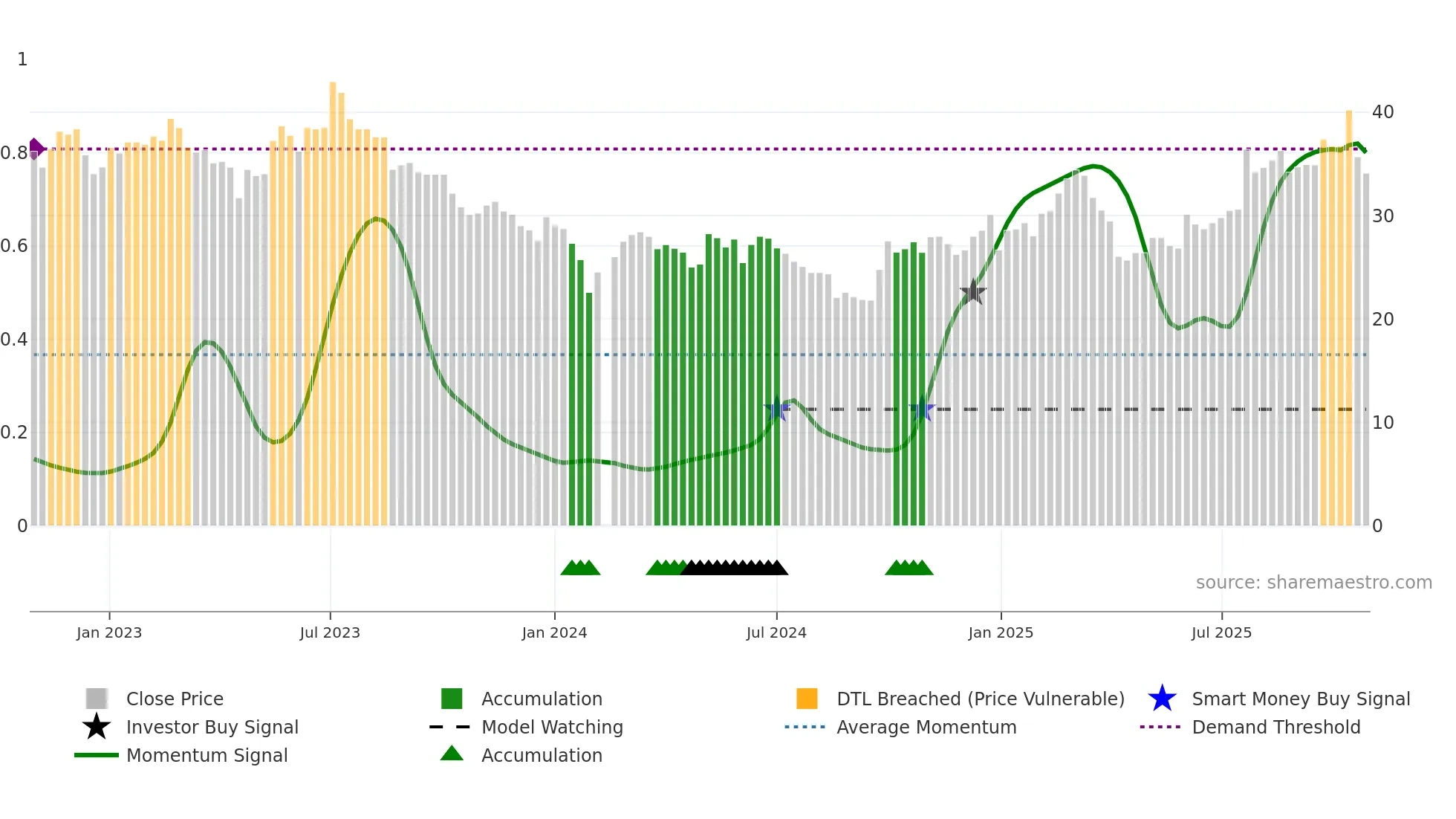 1
0.8
0.6
0.4
0.2
0

40
30
20
10
0

source: sharemaestro.com

Jan 2023
Jul 2023
Jan 2024
Jul 2024
Jan 2025
Jul 2025

Close Price
Investor Buy Signal
Momentum Signal
Accumulation
Model Watching
Accumulation
DTL Breached (Price Vulnerable)
Average Momentum
Smart Money Buy Signal
Demand Threshold